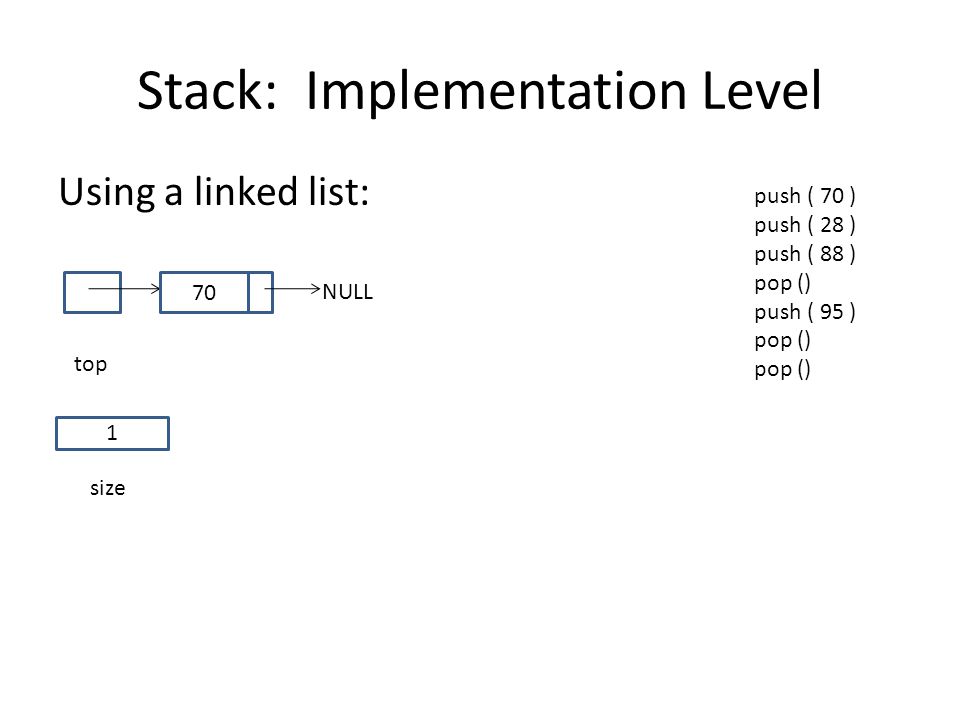 Stack: Implementation Level

Using a linked list:

70

NULL

top

1

size

push ( 70 )
push ( 28 )
push ( 88 )
pop ()
push ( 95 )
pop ()
pop ()